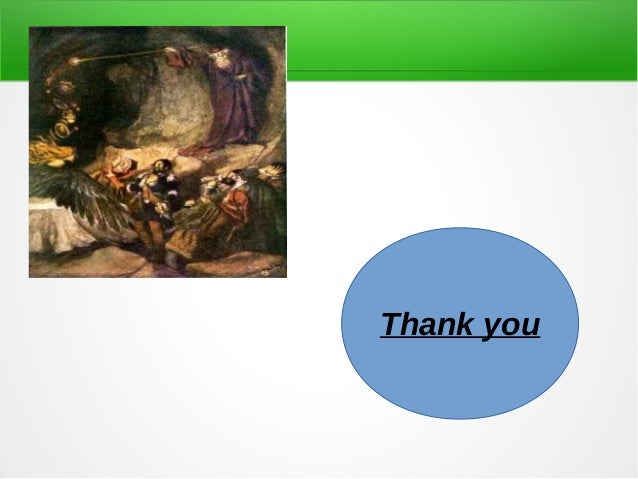 Thank you